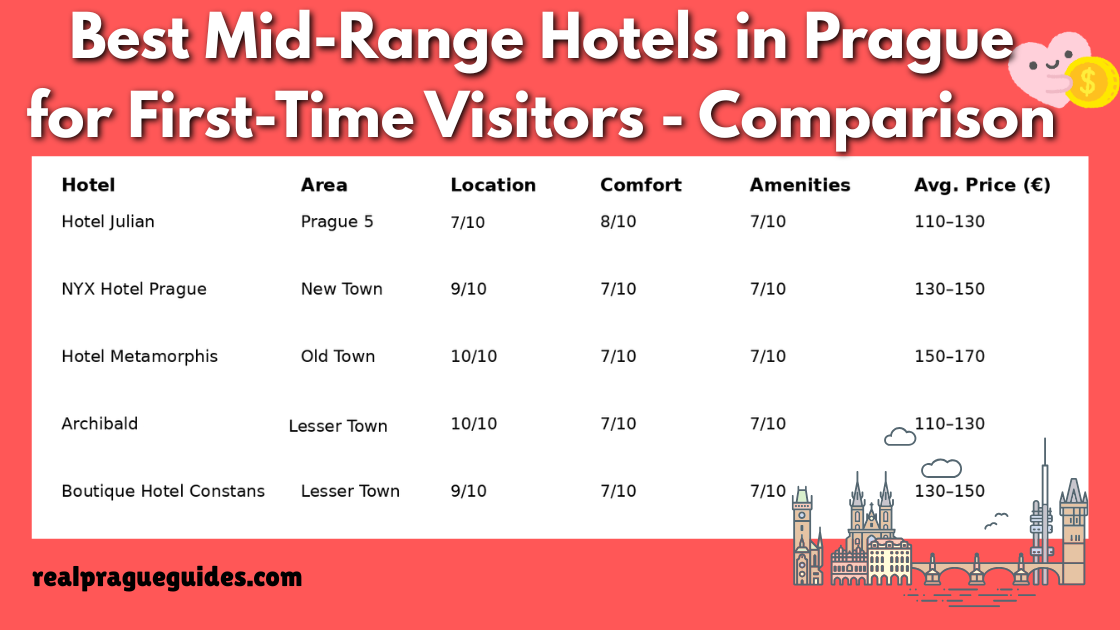 Best Mid-Range Hotels in Prague for First-Time Visitors - Comparison

| Hotel | Area | Location | Comfort | Amenities | Avg. Price (€) |
|---|---|---|---|---|---|
| Hotel Julian | Prague 5 | 7/10 | 8/10 | 7/10 | 110–130 |
| NYX Hotel Prague | New Town | 9/10 | 7/10 | 7/10 | 130–150 |
| Hotel Metamorphis | Old Town | 10/10 | 7/10 | 7/10 | 150–170 |
| Archibald | Lesser Town | 10/10 | 7/10 | 7/10 | 110–130 |
| Boutique Hotel Constans | Lesser Town | 9/10 | 7/10 | 7/10 | 130–150 |

realpragueguides.com